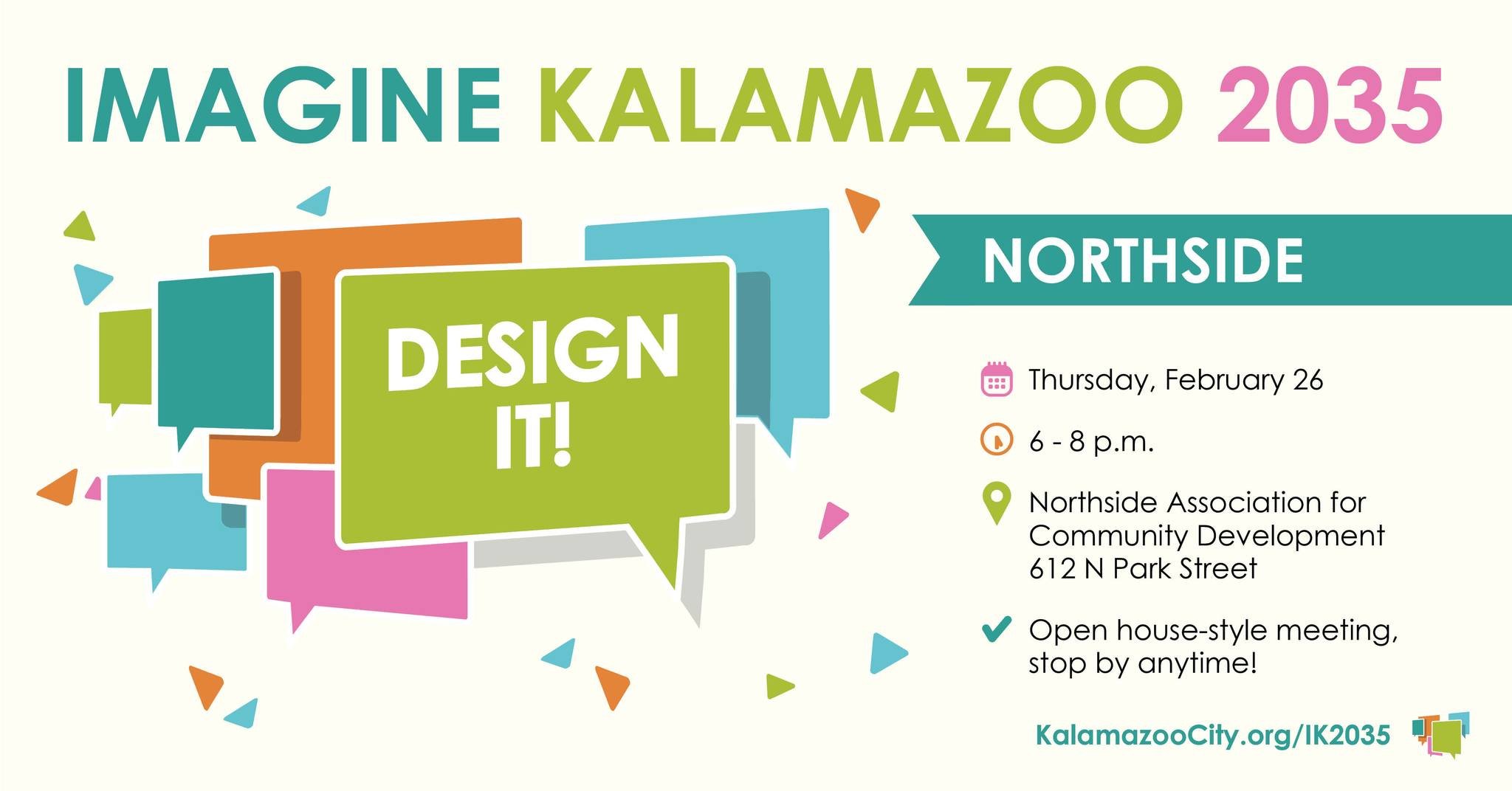 IMAGINE KALAMAZOO 2035

DESIGN IT!

NORTHSIDE

Thursday, February 26

6 - 8 p.m.

Northside Association for Community Development 612 N Park Street

Open house-style meeting, stop by anytime!

KalamazooCity.org/IK2035